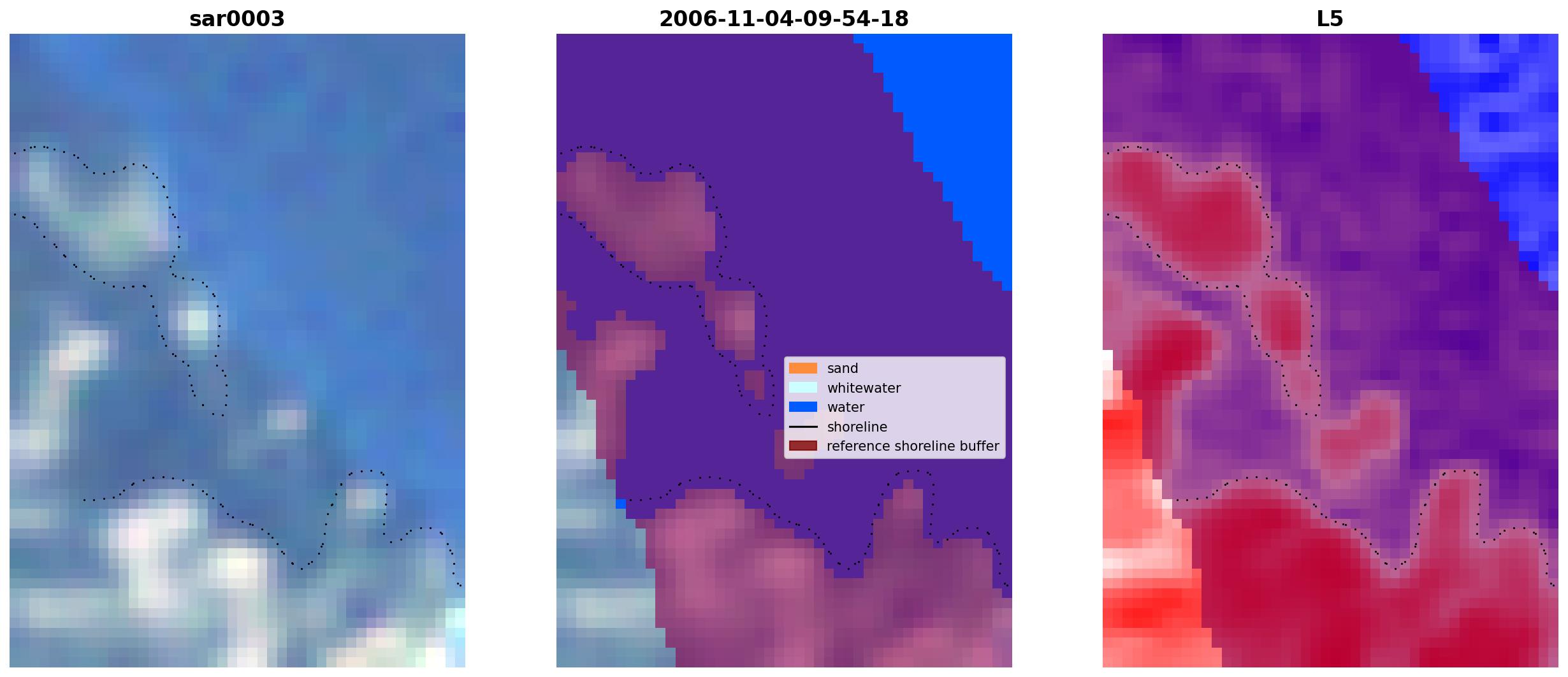 sar0003

2006-11-04-09-54-18

sand
whitewater
water
shoreline
reference shoreline buffer

L5